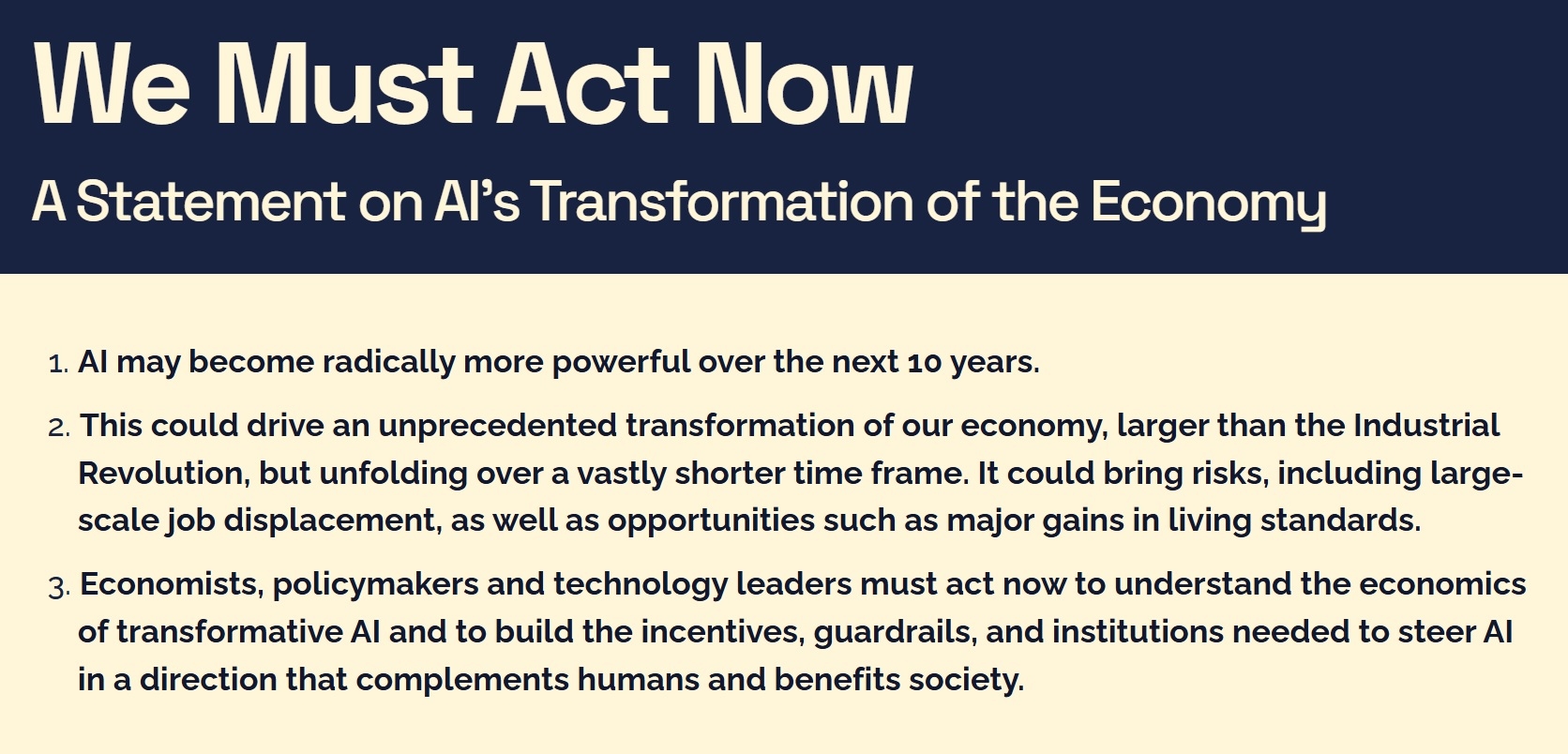 We Must Act Now

A Statement on AI's Transformation of the Economy

1. AI may become radically more powerful over the next 10 years.

2. This could drive an unprecedented transformation of our economy, larger than the Industrial Revolution, but unfolding over a vastly shorter time frame. It could bring risks, including large-scale job displacement, as well as opportunities such as major gains in living standards.

3. Economists, policymakers and technology leaders must act now to understand the economics of transformative AI and to build the incentives, guardrails, and institutions needed to steer AI in a direction that complements humans and benefits society.